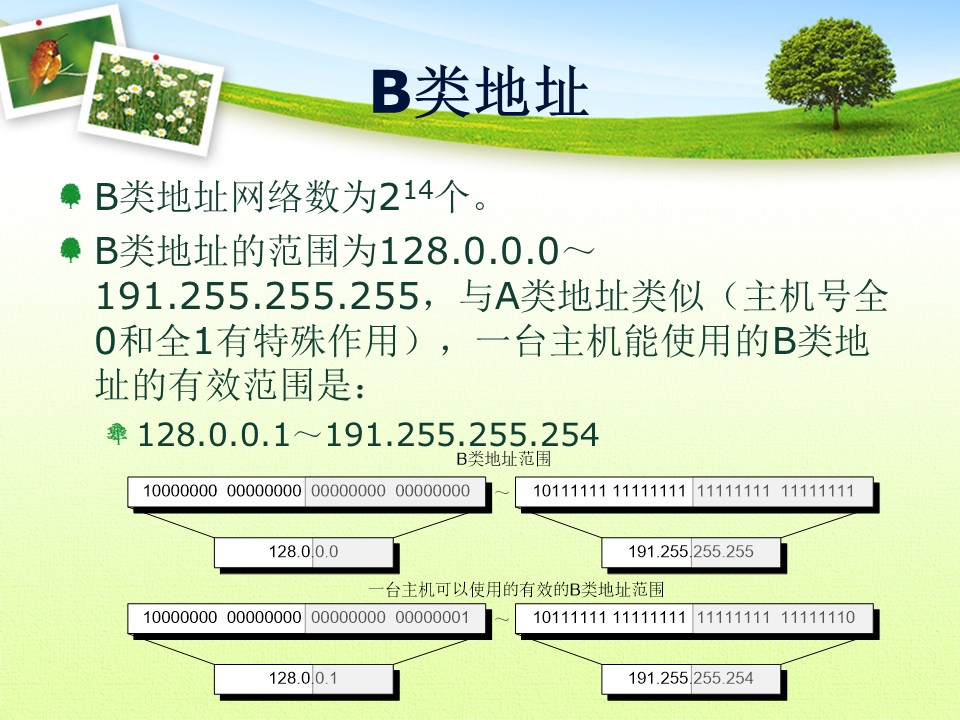 B类地址

B类地址网络数为$2^{14}$个。

B类地址的范围为128.0.0.0～191.255.255.255，与A类地址类似（主机号全0和全1有特殊作用），一台主机能使用的B类地址的有效范围是：

128.0.0.1～191.255.255.254

B类地址范围

10000000 00000000 00000000 00000000 ～ 10111111 11111111 11111111 11111111

128.0.0.0

191.255.255.255

一台主机可以使用的有效的B类地址范围

10000000 00000000 00000000 00000001 ～ 10111111 11111111 11111111 11111110

128.0.0.1

191.255.255.254